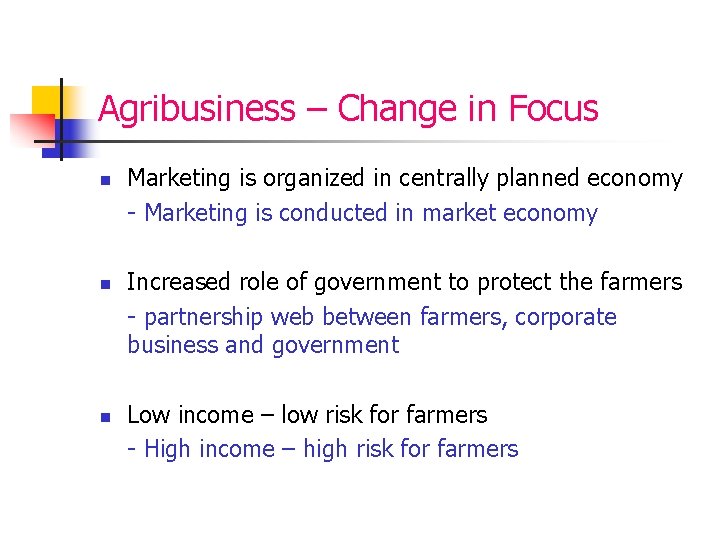 Agribusiness – Change in Focus

- Marketing is organized in centrally planned economy
  - Marketing is conducted in market economy

- Increased role of government to protect the farmers
  - partnership web between farmers, corporate business and government

- Low income – low risk for farmers
  - High income – high risk for farmers